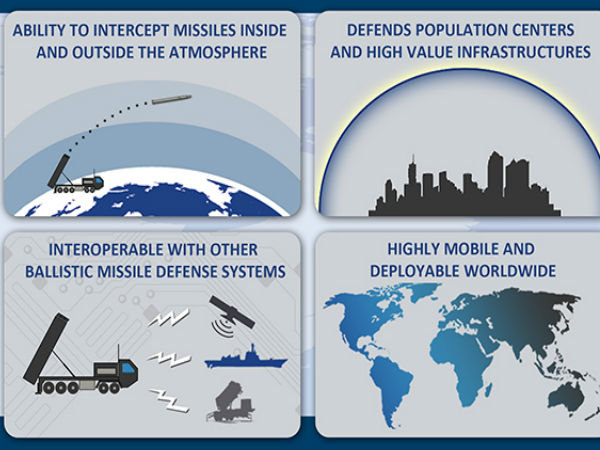 ABILITY TO INTERCEPT MISSILES INSIDE AND OUTSIDE THE ATMOSPHERE

DEFENDS POPULATION CENTERS AND HIGH VALUE INFRASTRUCTURES

INTEROPERABLE WITH OTHER BALLISTIC MISSILE DEFENSE SYSTEMS

HIGHLY MOBILE AND DEPLOYABLE WORLDWIDE